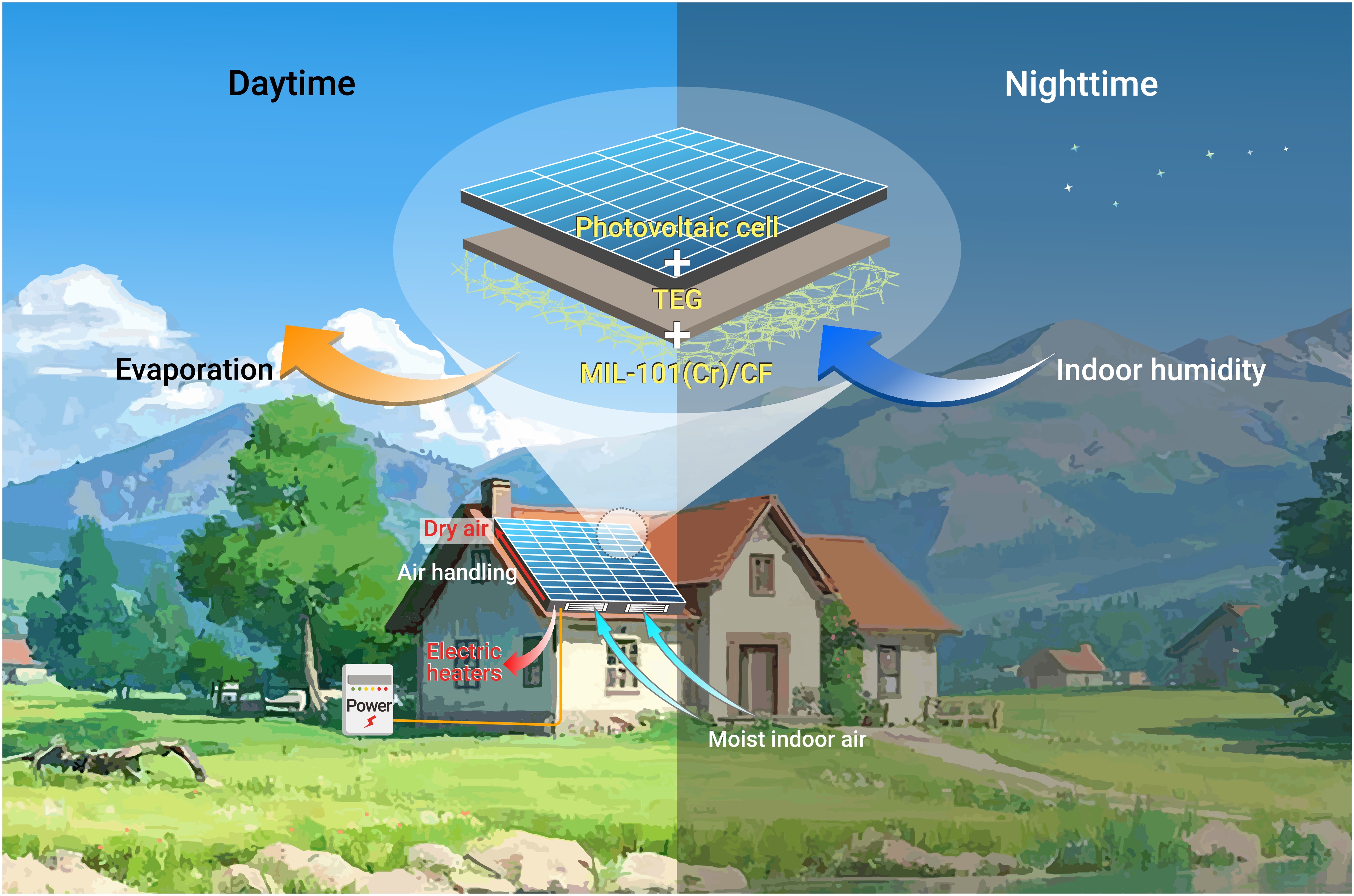 Daytime

Nighttime

Photovoltaic cell
+
TEG
+
MIL-101(Cr)/CF

Evaporation

Indoor humidity

Dry air

Air handling

Electric heaters

Power

Moist indoor air